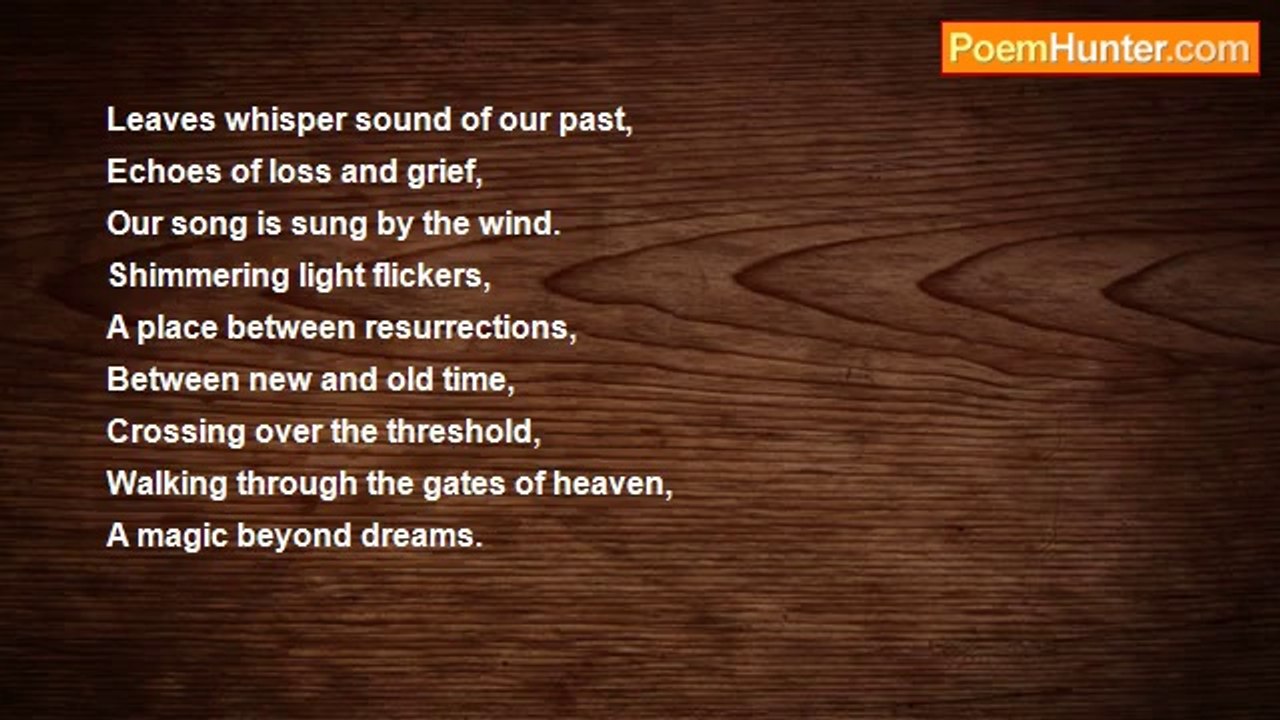 PoemHunter.com

Leaves whisper sound of our past,
Echoes of loss and grief,
Our song is sung by the wind.
Shimmering light flickers,
A place between resurrections,
Between new and old time,
Crossing over the threshold,
Walking through the gates of heaven,
A magic beyond dreams.